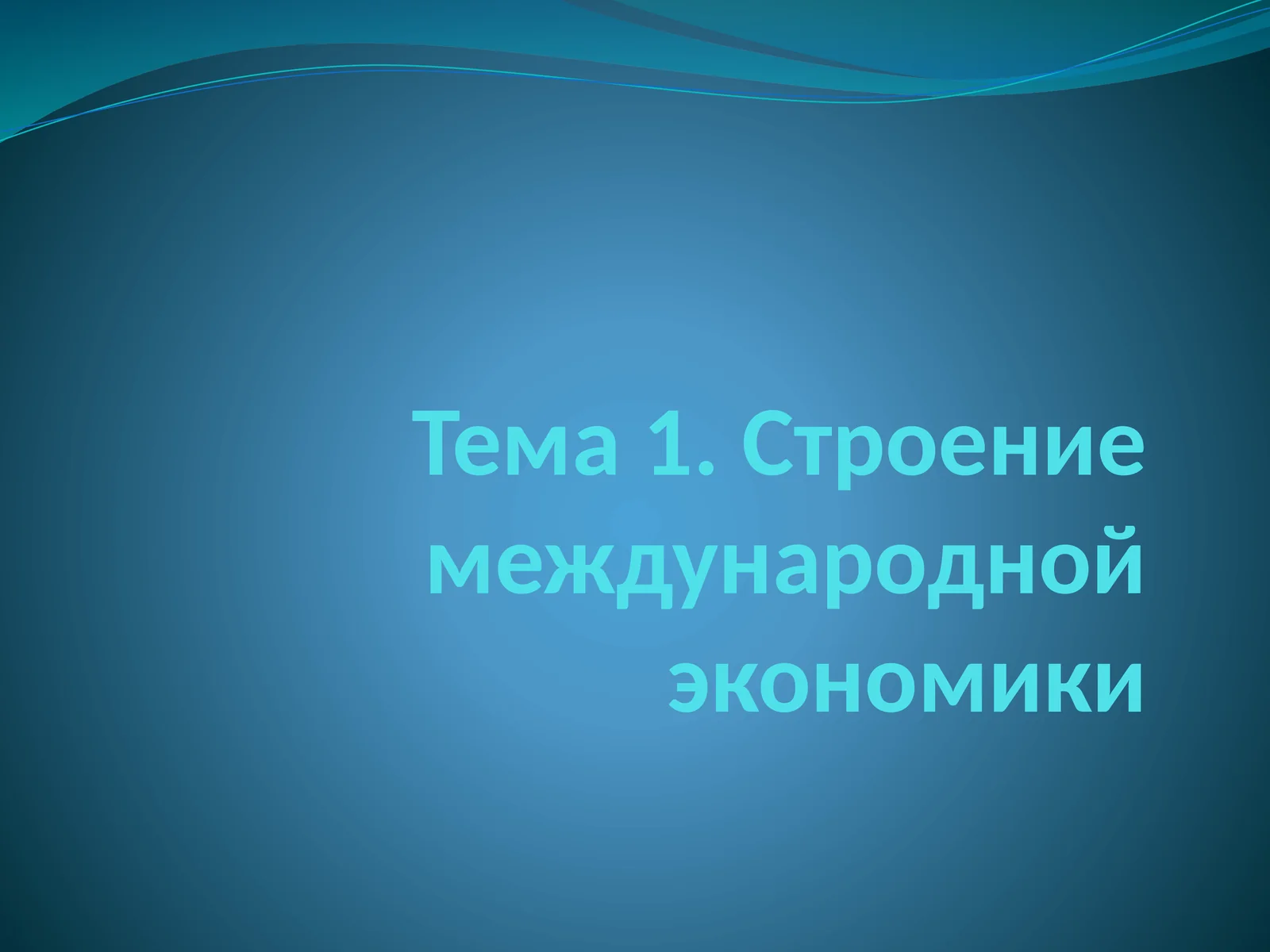 Тема 1. Строение международной экономики